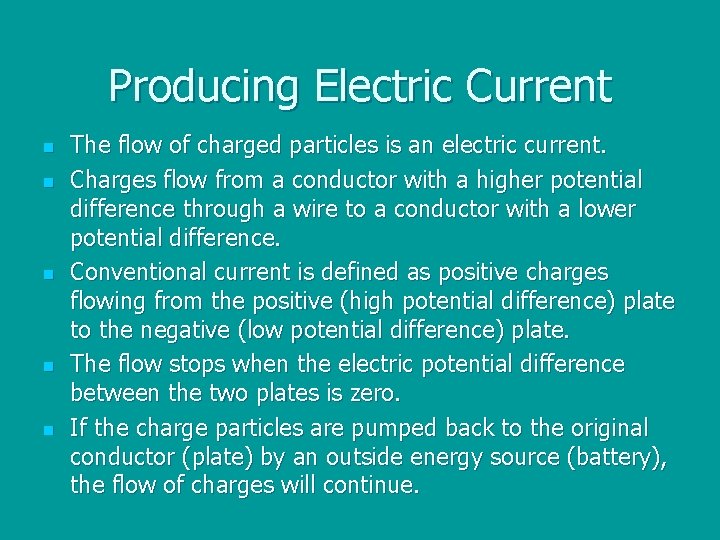 Producing Electric Current

- The flow of charged particles is an electric current.
- Charges flow from a conductor with a higher potential difference through a wire to a conductor with a lower potential difference.
- Conventional current is defined as positive charges flowing from the positive (high potential difference) plate to the negative (low potential difference) plate.
- The flow stops when the electric potential difference between the two plates is zero.
- If the charge particles are pumped back to the original conductor (plate) by an outside energy source (battery), the flow of charges will continue.